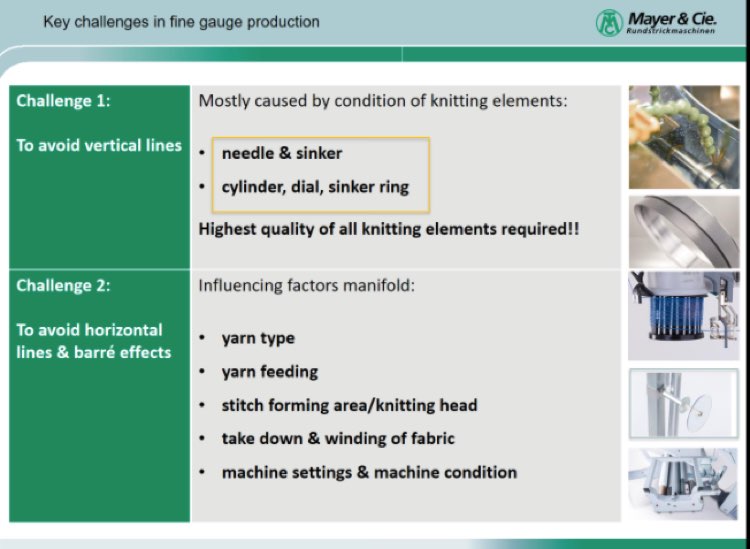 Key challenges in fine gauge production

Mayer & Cie.
Rundstrickmaschinen

| Challenge 1: To avoid vertical lines | Mostly caused by condition of knitting elements: • needle & sinker • cylinder, dial, sinker ring Highest quality of all knitting elements required!! |
|---|---|
| Challenge 2: To avoid horizontal lines & barré effects | Influencing factors manifold: • yarn type • yarn feeding • stitch forming area/knitting head • take down & winding of fabric • machine settings & machine condition |